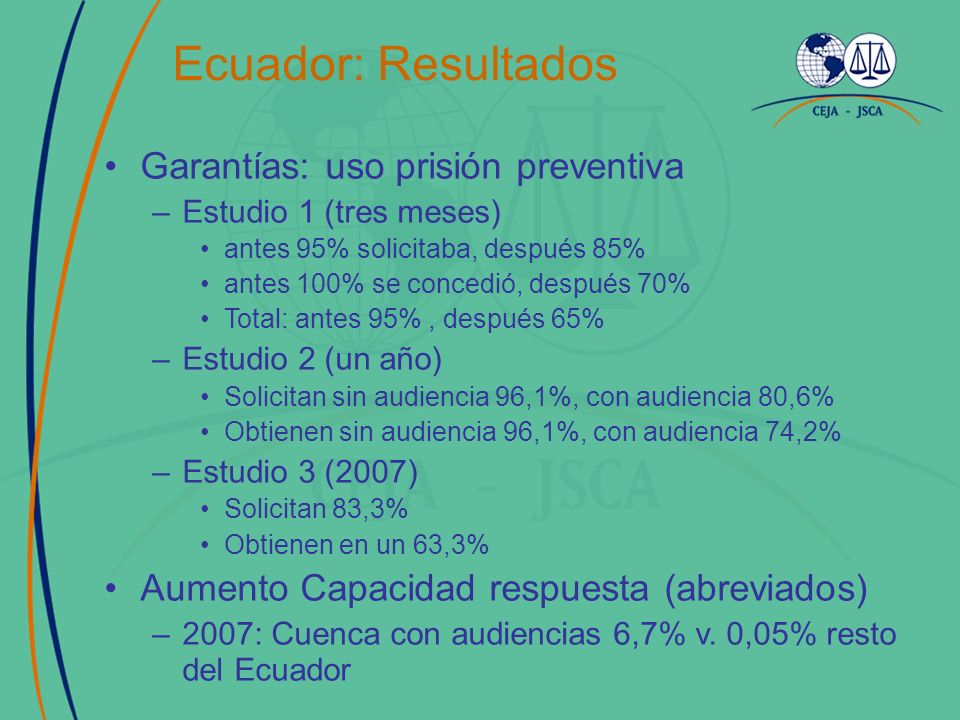 Ecuador: Resultados

CEJA - JSCA

• Garantías: uso prisión preventiva
– Estudio 1 (tres meses)
• antes 95% solicitaba, después 85%
• antes 100% se concedió, después 70%
• Total: antes 95% , después 65%
– Estudio 2 (un año)
• Solicitan sin audiencia 96,1%, con audiencia 80,6%
• Obtienen sin audiencia 96,1%, con audiencia 74,2%
– Estudio 3 (2007)
• Solicitan 83,3%
• Obtienen en un 63,3%
• Aumento Capacidad respuesta (abreviados)
– 2007: Cuenca con audiencias 6,7% v. 0,05% resto del Ecuador